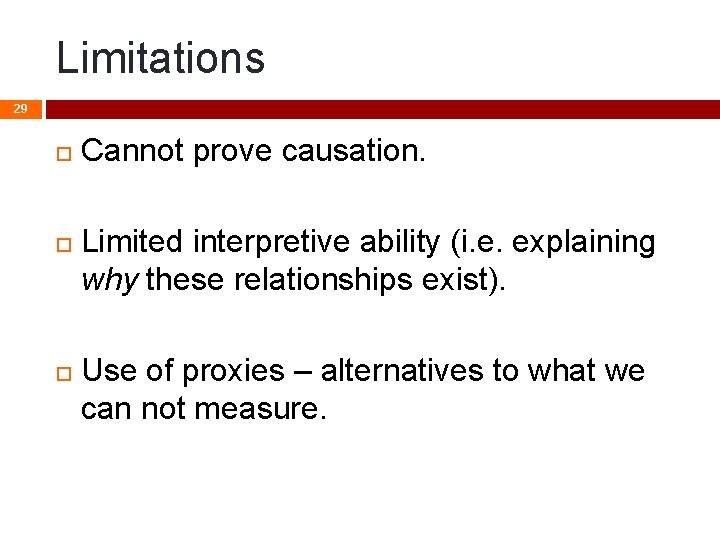 Limitations

29

Cannot prove causation.

Limited interpretive ability (i.e. explaining why these relationships exist).

Use of proxies – alternatives to what we can not measure.